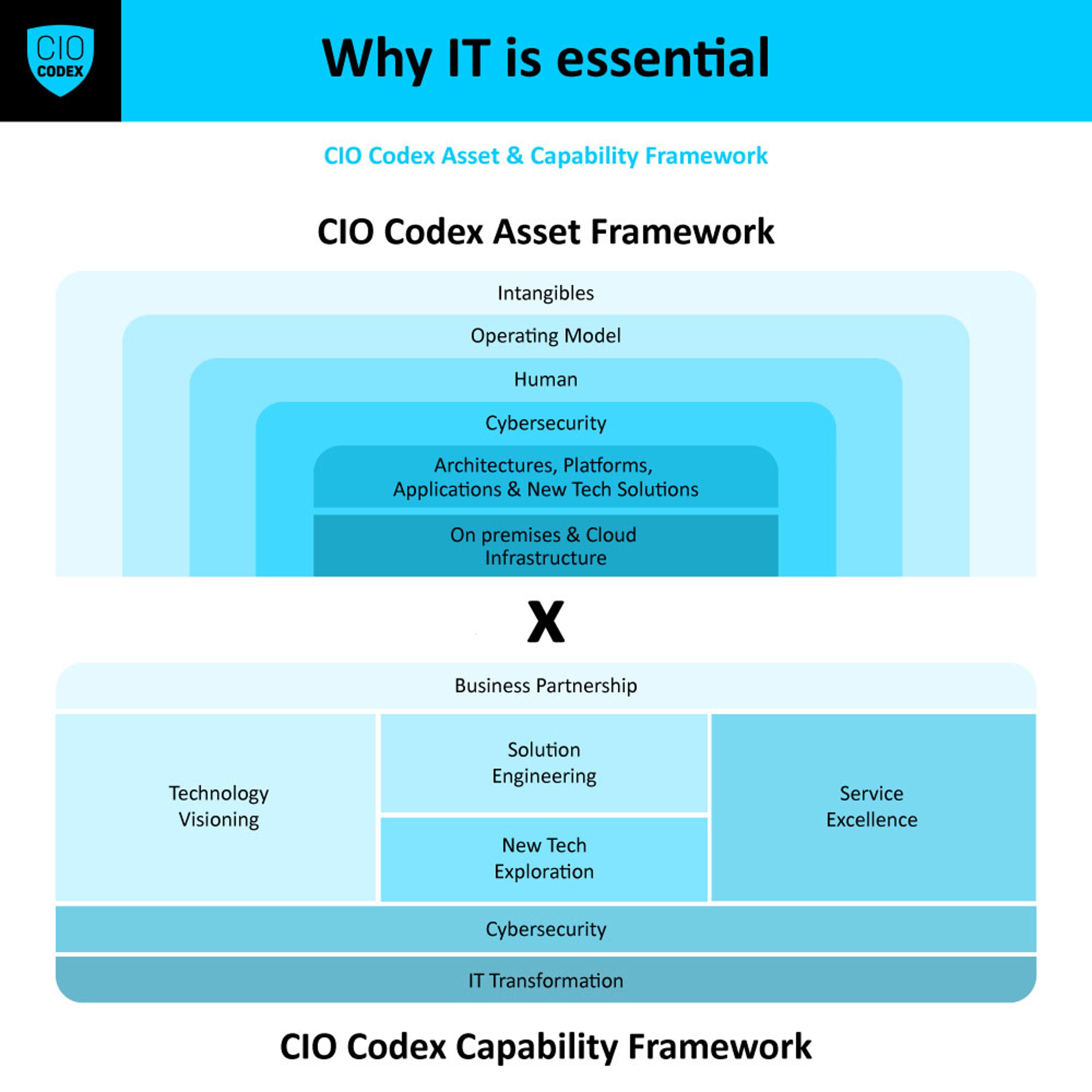 CIO CODEX

Why IT is essential

CIO Codex Asset & Capability Framework

CIO Codex Asset Framework

Intangibles

Operating Model

Human

Cybersecurity

Architectures, Platforms, Applications & New Tech Solutions

On premises & Cloud Infrastructure

X

Business Partnership

Technology Visioning

Solution Engineering

New Tech Exploration

Service Excellence

Cybersecurity

IT Transformation

CIO Codex Capability Framework